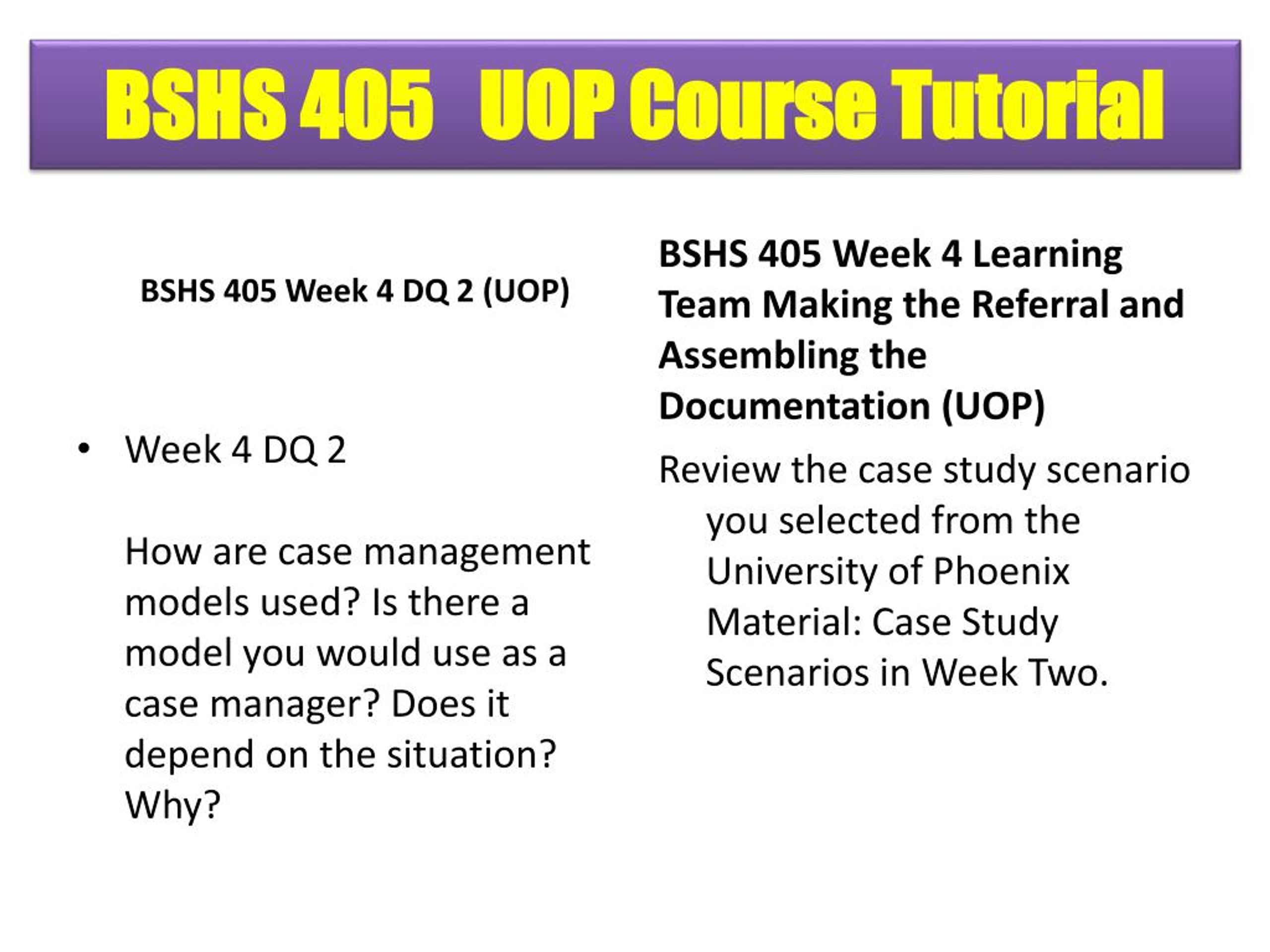 BSHS 405 UOP Course Tutorial

BSHS 405 Week 4 DQ 2 (UOP)

• Week 4 DQ 2

How are case management models used? Is there a model you would use as a case manager? Does it depend on the situation? Why?

BSHS 405 Week 4 Learning Team Making the Referral and Assembling the Documentation (UOP)

Review the case study scenario you selected from the University of Phoenix Material: Case Study Scenarios in Week Two.